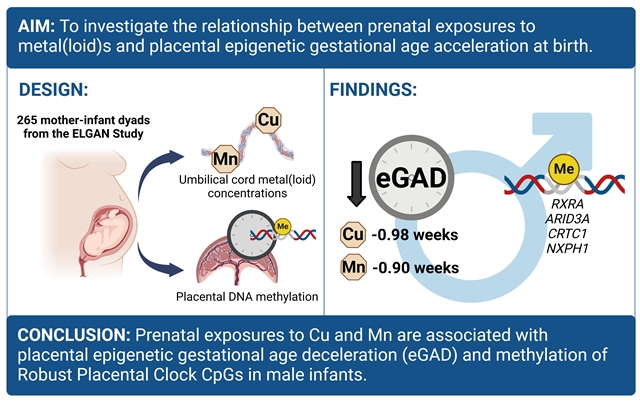 AIM: To investigate the relationship between prenatal exposures to metal(loid)s and placental epigenetic gestational age acceleration at birth.

DESIGN:

265 mother-infant dyads from the ELGAN Study

Cu

Mn

Umbilical cord metal(loid) concentrations

Me

Placental DNA methylation

FINDINGS:

eGAD

Cu -0.98 weeks

Mn -0.90 weeks

Me

RXRA
ARID3A
CRTC1
NXPH1

CONCLUSION: Prenatal exposures to Cu and Mn are associated with placental epigenetic gestational age deceleration (eGAD) and methylation of Robust Placental Clock CpGs in male infants.